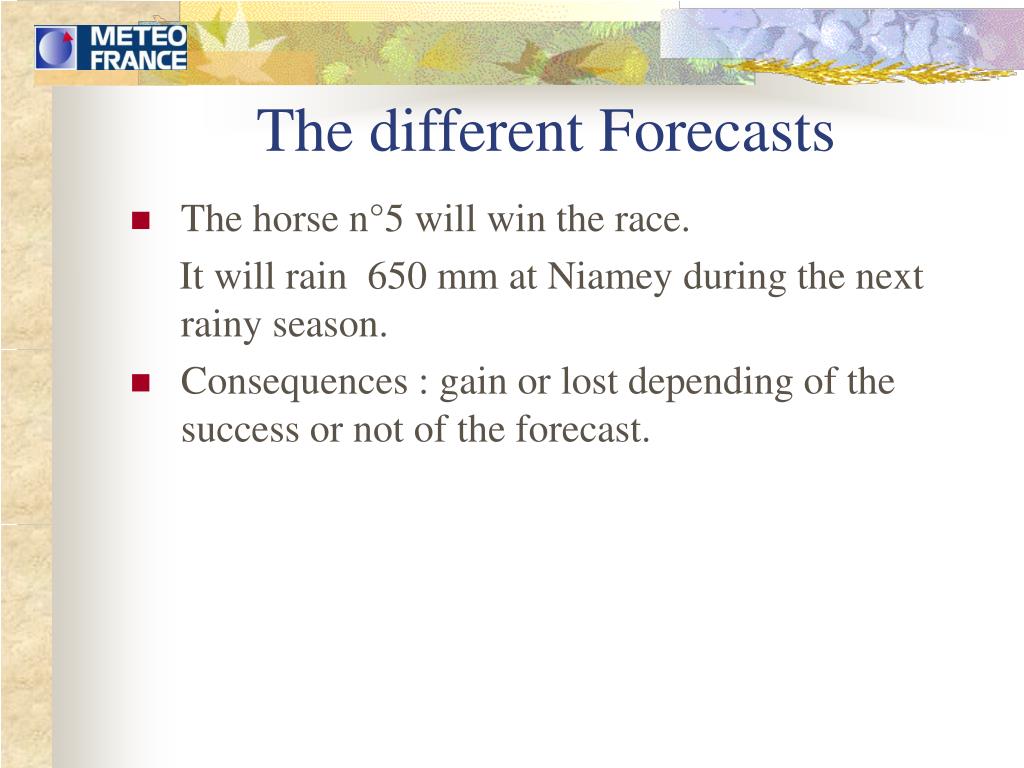 METEO FRANCE

The different Forecasts

The horse n°5 will win the race.

It will rain 650 mm at Niamey during the next rainy season.

Consequences : gain or lost depending of the success or not of the forecast.